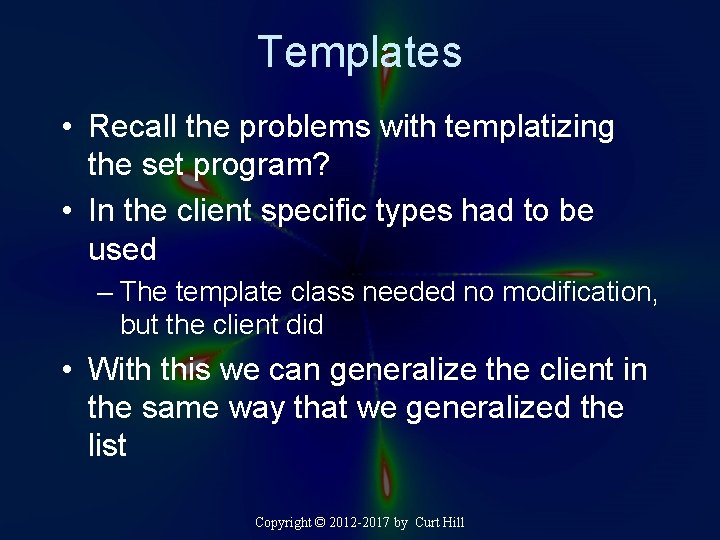 Templates

• Recall the problems with templatizing the set program?

• In the client specific types had to be used

– The template class needed no modification, but the client did

• With this we can generalize the client in the same way that we generalized the list

Copyright © 2012-2017 by Curt Hill